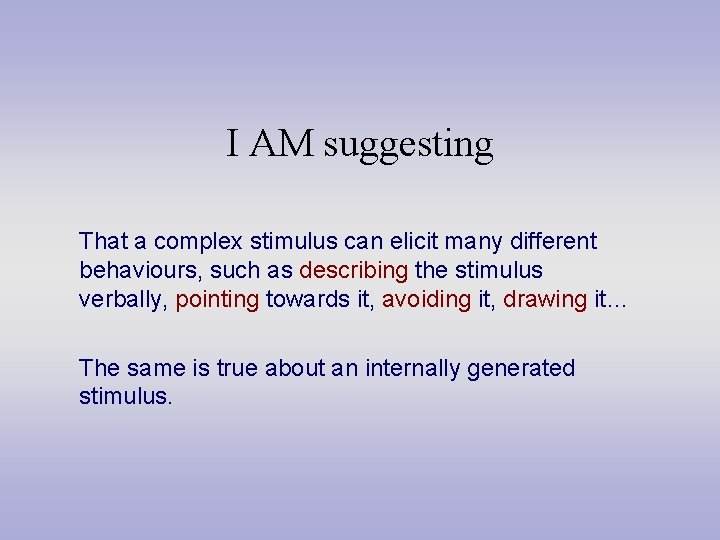 I AM suggesting

That a complex stimulus can elicit many different behaviours, such as describing the stimulus verbally, pointing towards it, avoiding it, drawing it…

The same is true about an internally generated stimulus.